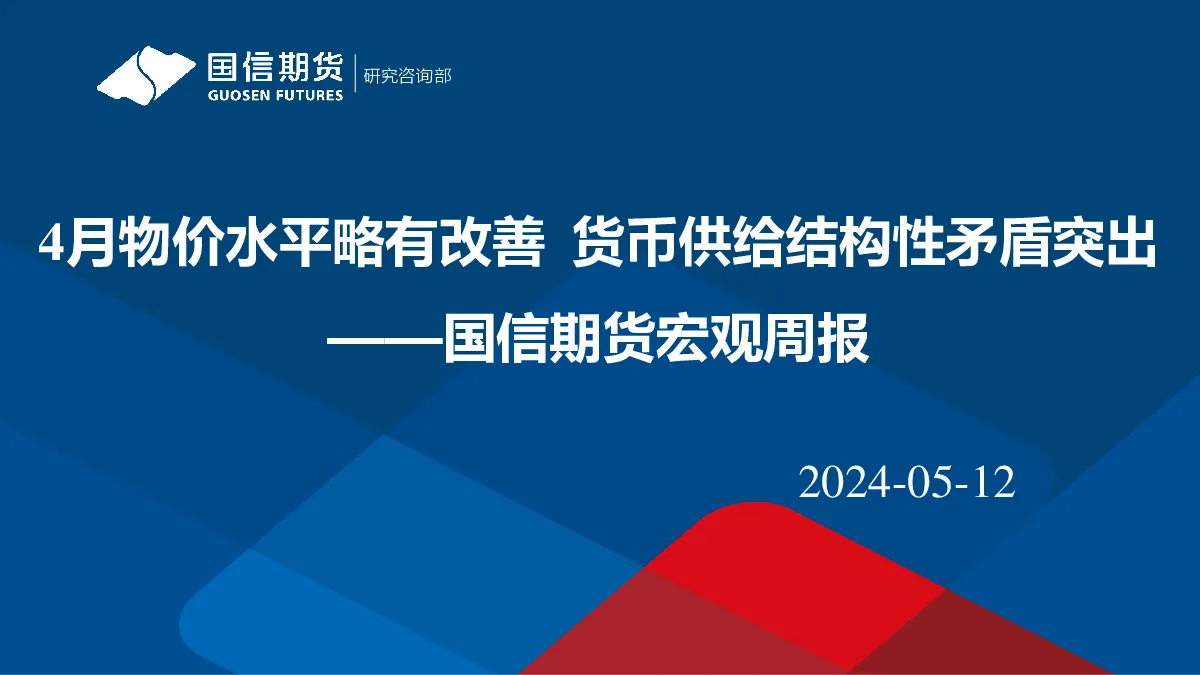 国信期货
GUOSEN FUTURES
研究咨询部

4月物价水平略有改善 货币供给结构性矛盾突出
——国信期货宏观周报

2024-05-12